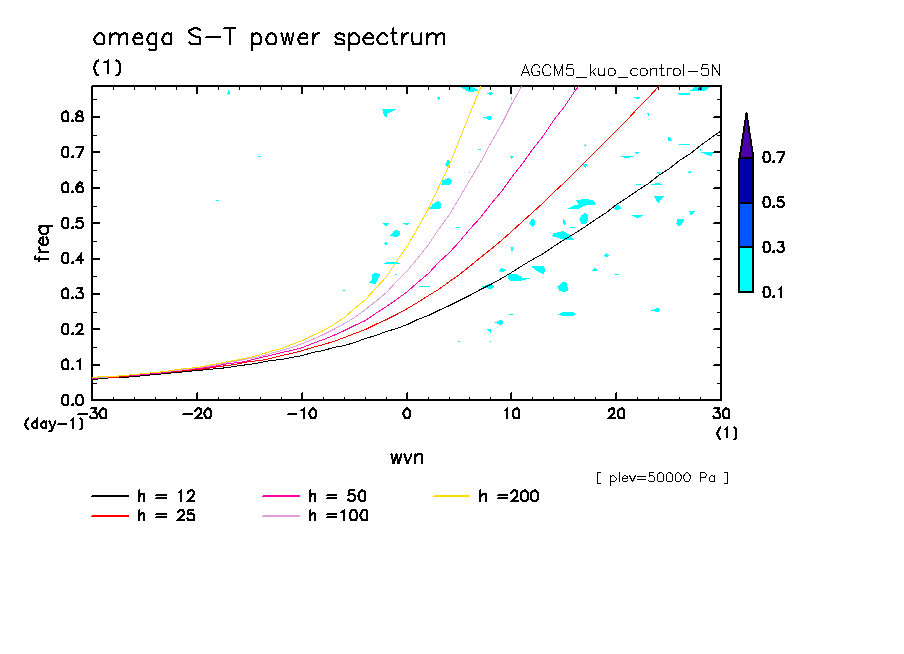 omega S-T power spectrum
(1)
AGCM5_kuo_control-5N

freq
0.8
0.7
0.6
0.5
0.4
0.3
0.2
0.1
0.0
(day-1)
-30 -20 -10 0 10 20 30
(1)
wvn

0.7
0.5
0.3
0.1

[ plev=50000 Pa ]

h = 12
h = 25
h = 50
h =100
h =200